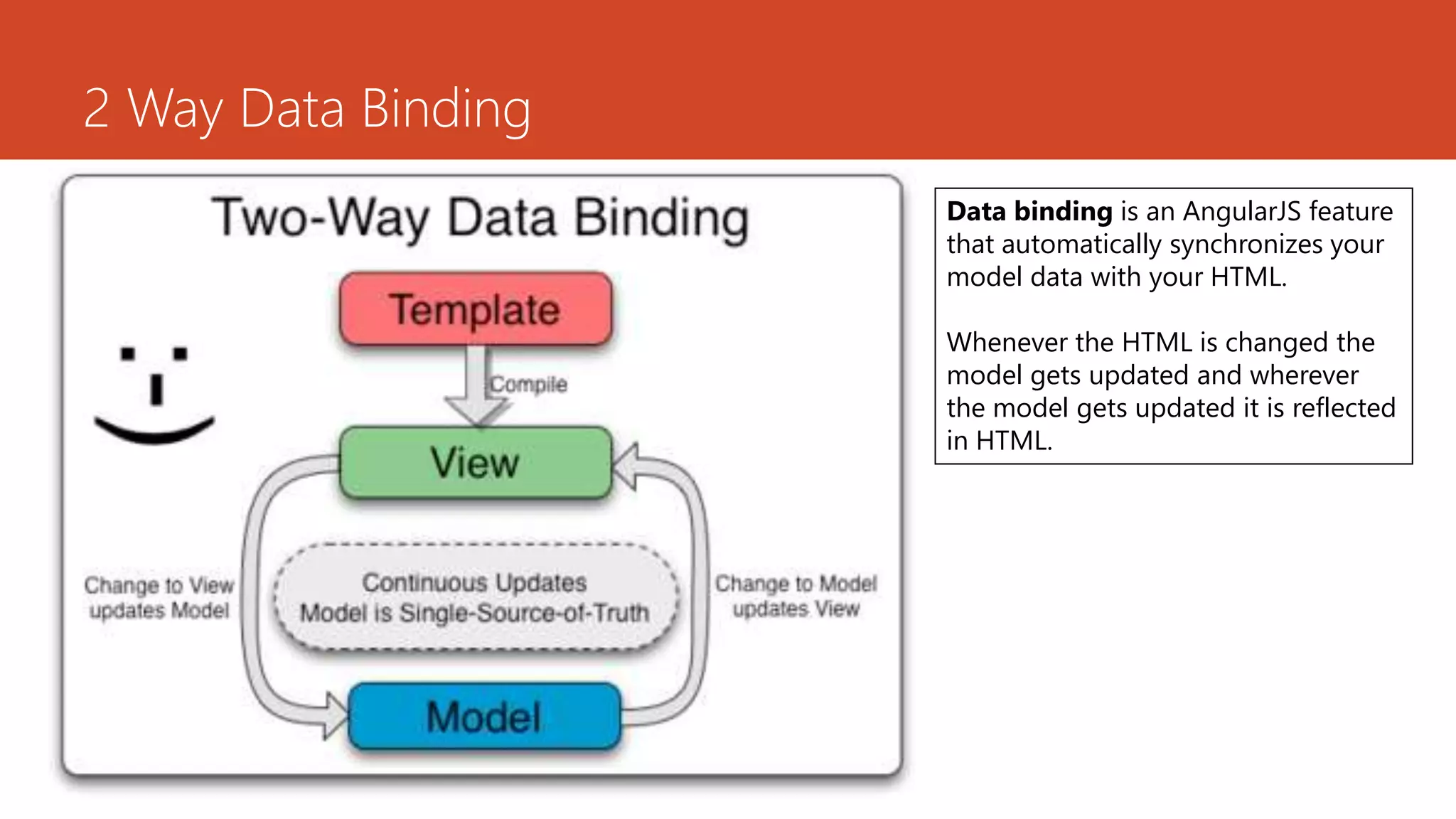 2 Way Data Binding

Two-Way Data Binding

Template

Compile

View

Change to View updates Model

Continuous Updates
Model is Single-Source-of-Truth

Change to Model updates View

Model

**Data binding** is an AngularJS feature that automatically synchronizes your model data with your HTML.

Whenever the HTML is changed the model gets updated and wherever the model gets updated it is reflected in HTML.